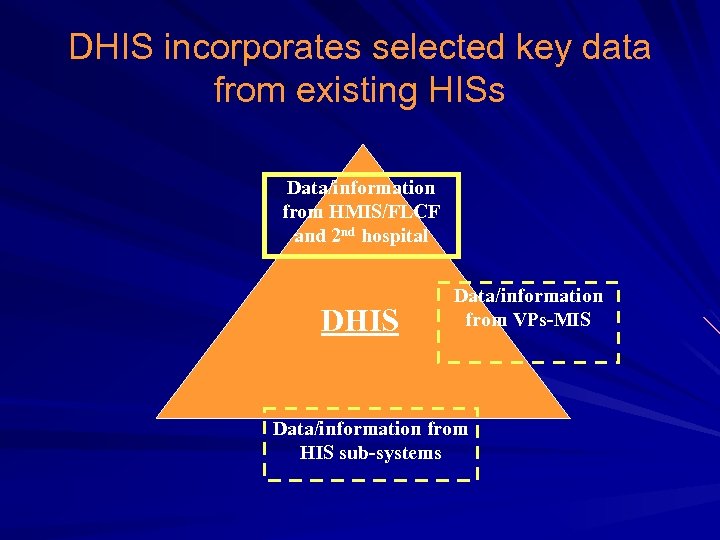 DHIS incorporates selected key data from existing HISs

Data/information from HMIS/FLCF and 2$^{nd}$ hospital

DHIS

Data/information from VPs-MIS

Data/information from HIS sub-systems